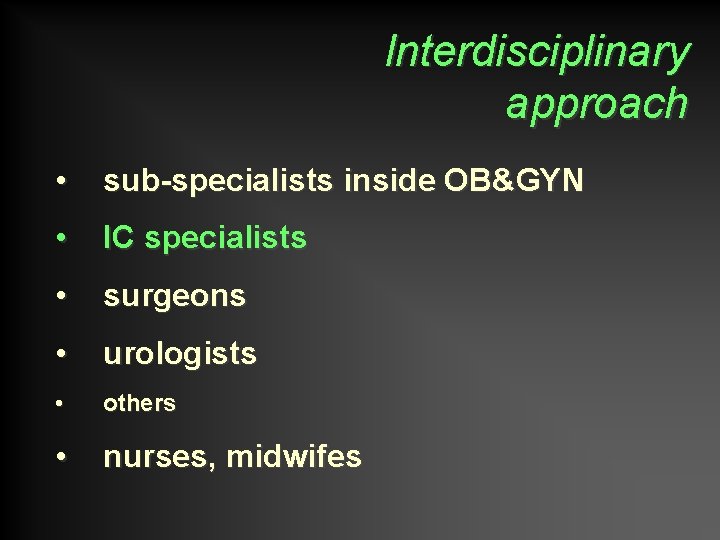 Interdisciplinary approach

• sub-specialists inside OB&GYN
• IC specialists
• surgeons
• urologists
• others
• nurses, midwifes